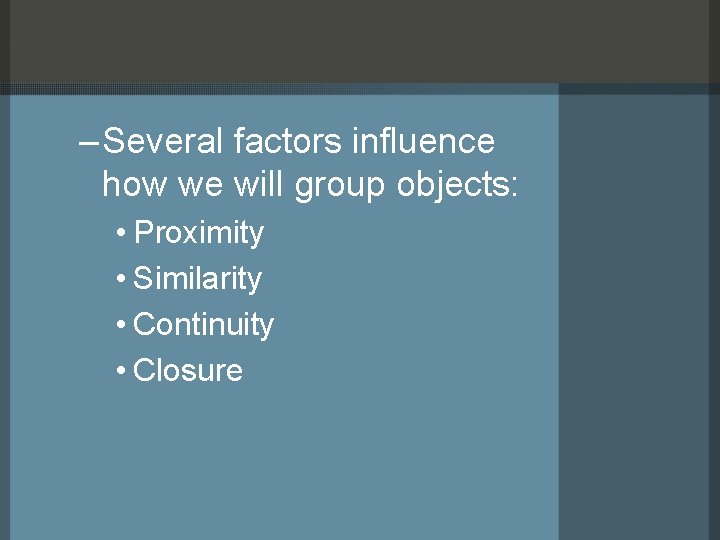 – Several factors influence how we will group objects:

• Proximity
• Similarity
• Continuity
• Closure